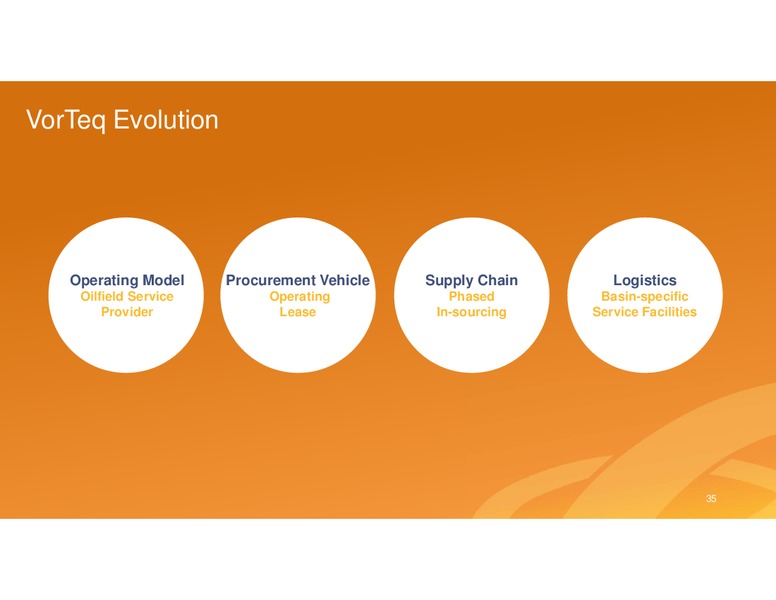 VorTeq Evolution

Operating Model
Oilfield Service Provider

Procurement Vehicle
Operating Lease

Supply Chain
Phased In-sourcing

Logistics
Basin-specific Service Facilities

35